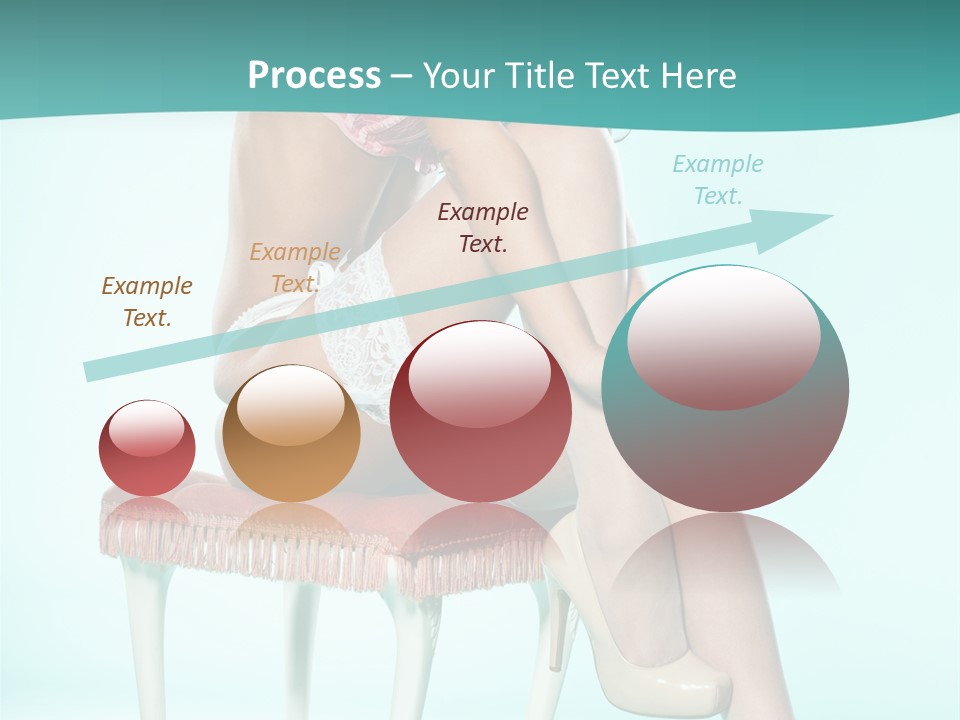 Process – Your Title Text Here

Example Text.

Example Text.

Example Text.

Example Text.